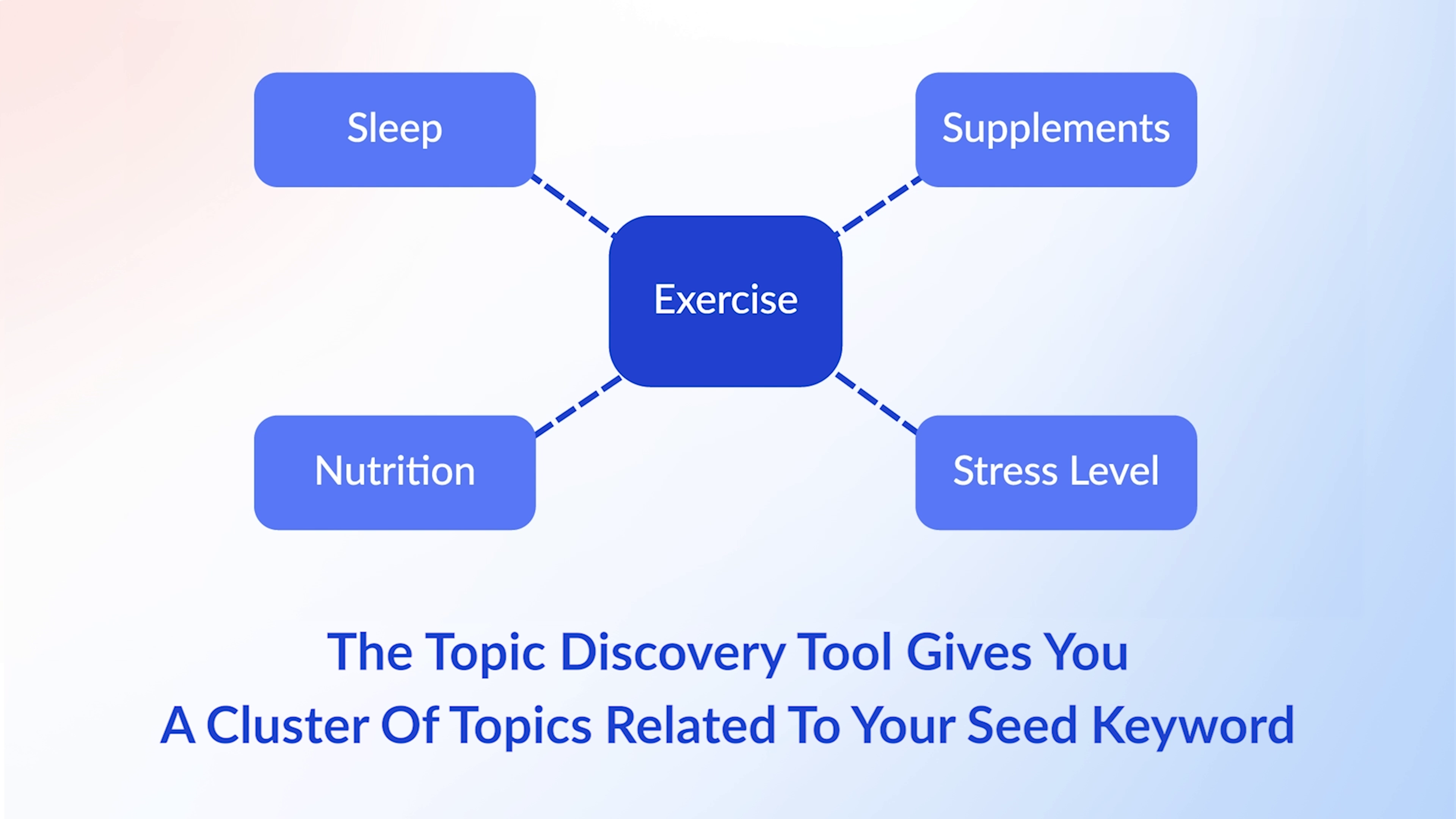 Sleep

Supplements

Exercise

Nutrition

Stress Level

The Topic Discovery Tool Gives You A Cluster Of Topics Related To Your Seed Keyword